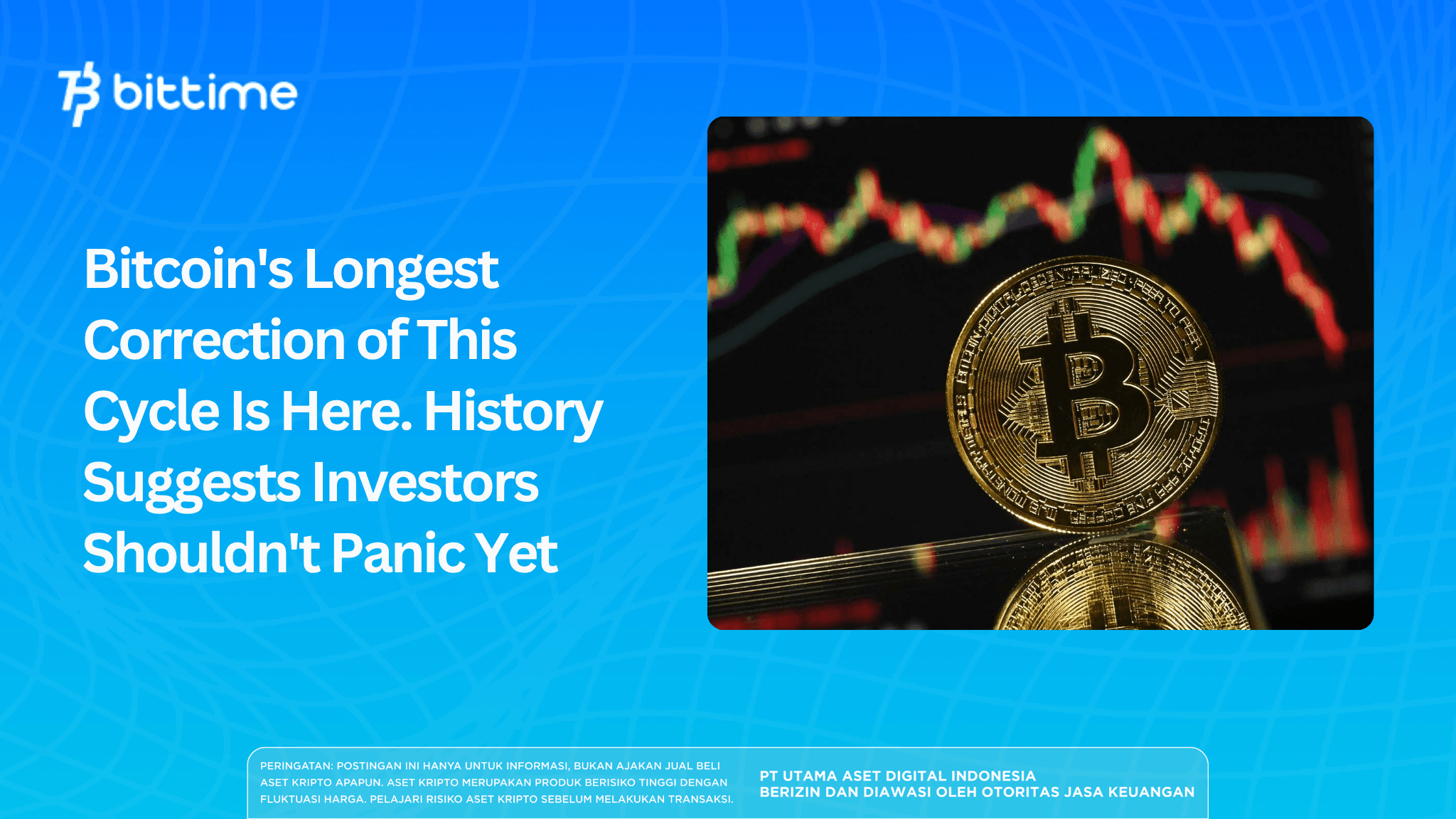 bittime

Bitcoin's Longest Correction of This Cycle Is Here. History Suggests Investors Shouldn't Panic Yet

PERINGATAN: POSTINGAN INI HANYA UNTUK INFORMASI, BUKAN AJAKAN JUAL BELI ASET KRIPTO APAPUN. ASET KRIPTO MERUPAKAN PRODUK BERISIKO TINGGI DENGAN FLUKTUASI HARGA. PELAJARI RISIKO ASET KRIPTO SEBELUM MELAKUKAN TRANSAKSI.

PT UTAMA ASET DIGITAL INDONESIA
BERIZIN DAN DIAWASI OLEH OTORITAS JASA KEUANGAN